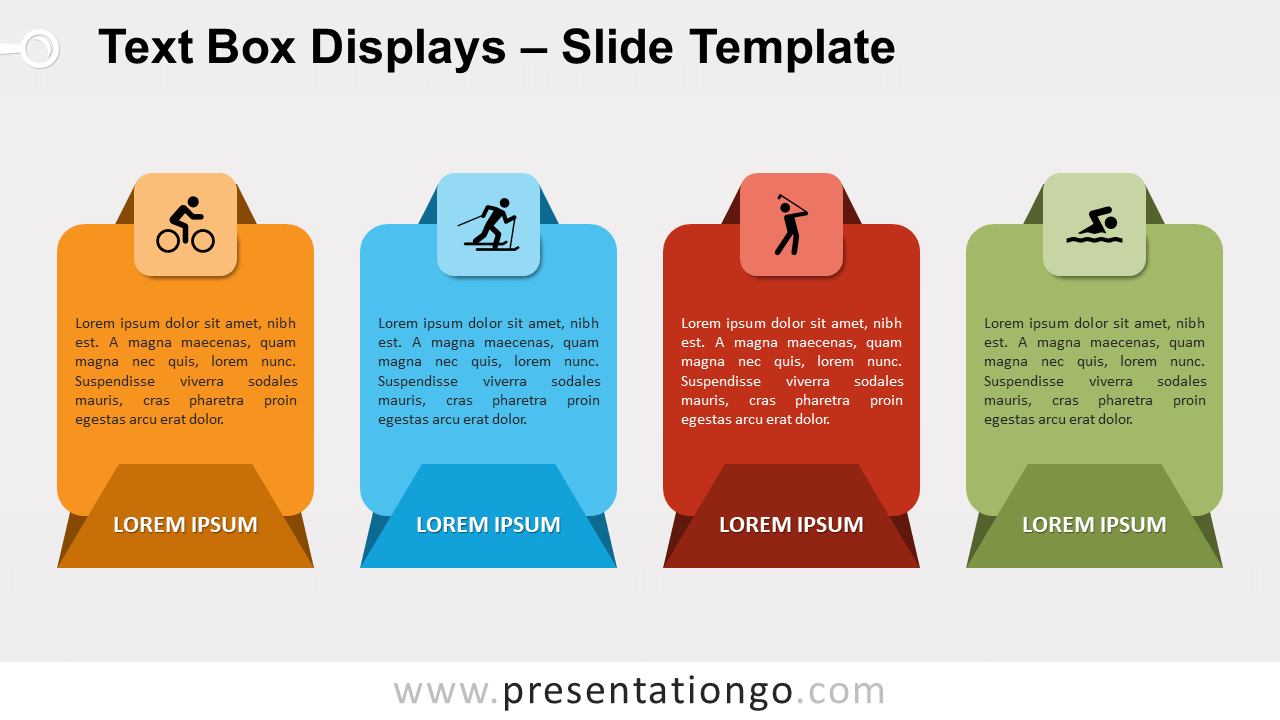 Text Box Displays – Slide Template

Lorem ipsum dolor sit amet, nibh est. A magna maecenas, quam magna nec quis, lorem nunc. Suspendisse viverra sodales mauris, cras pharetra proin egestas arcu erat dolor.

LOREM IPSUM

Lorem ipsum dolor sit amet, nibh est. A magna maecenas, quam magna nec quis, lorem nunc. Suspendisse viverra sodales mauris, cras pharetra proin egestas arcu erat dolor.

LOREM IPSUM

Lorem ipsum dolor sit amet, nibh est. A magna maecenas, quam magna nec quis, lorem nunc. Suspendisse viverra sodales mauris, cras pharetra proin egestas arcu erat dolor.

LOREM IPSUM

Lorem ipsum dolor sit amet, nibh est. A magna maecenas, quam magna nec quis, lorem nunc. Suspendisse viverra sodales mauris, cras pharetra proin egestas arcu erat dolor.

LOREM IPSUM

www.presentationgo.com